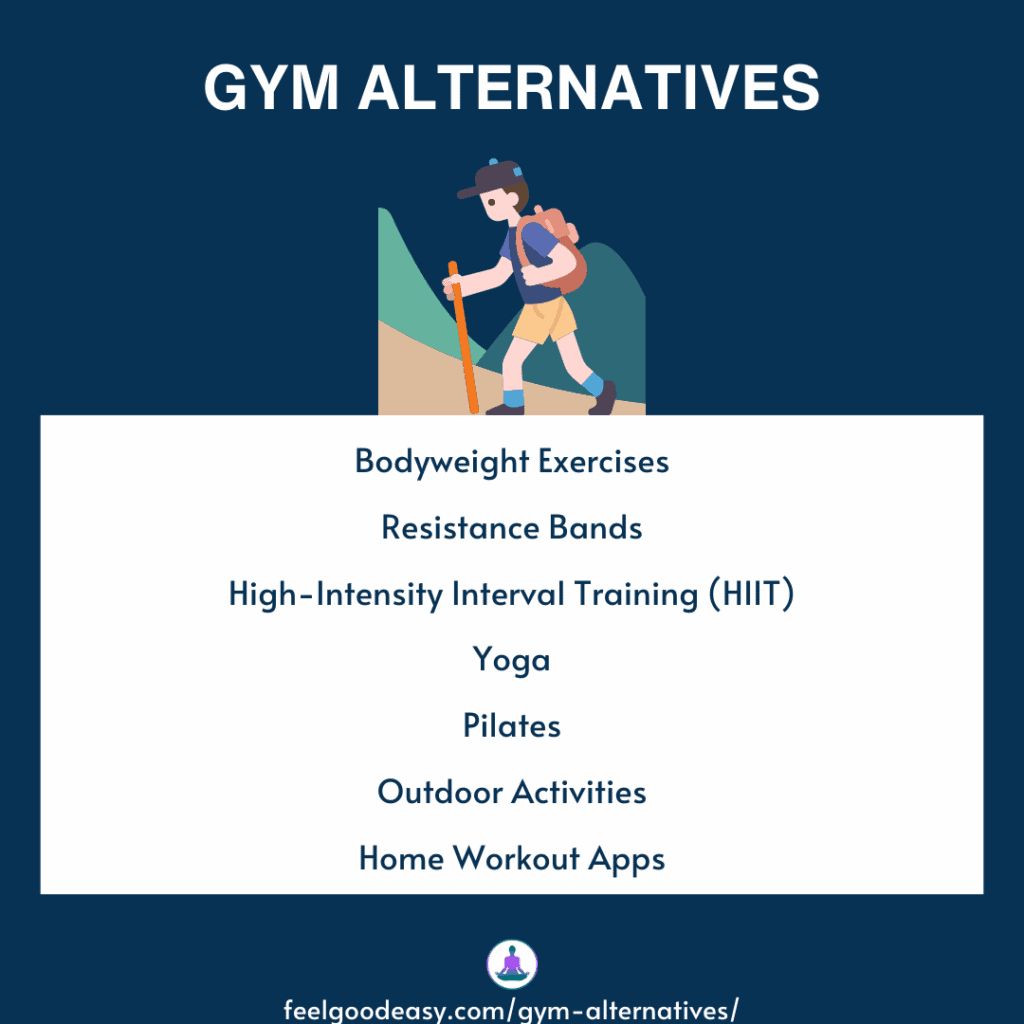 GYM ALTERNATIVES

Bodyweight Exercises

Resistance Bands

High-Intensity Interval Training (HIIT)

Yoga

Pilates

Outdoor Activities

Home Workout Apps

feelgoodeasy.com/gym-alternatives/